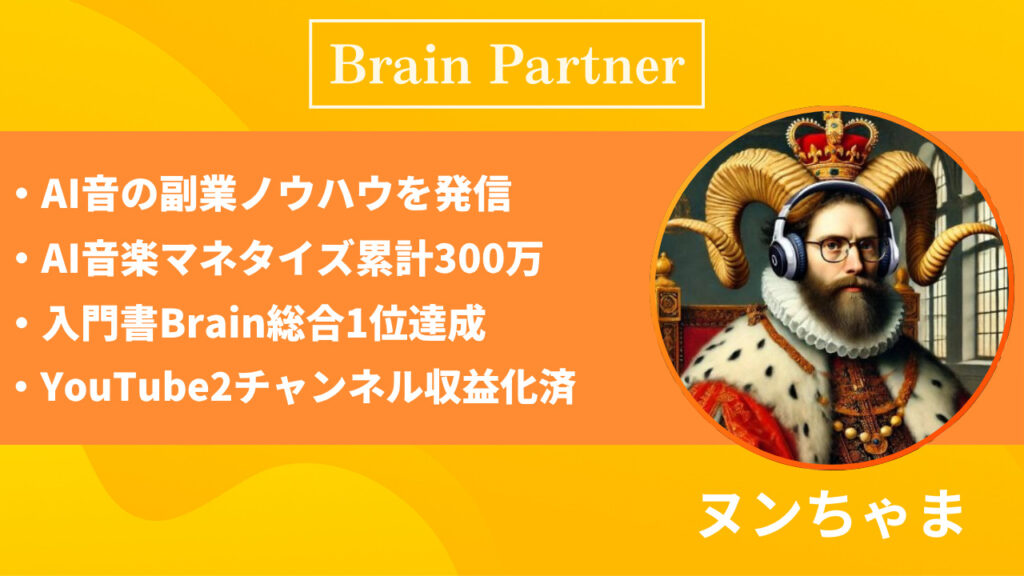 Brain Partner

・AI音の副業ノウハウを発信
・AI音楽マネタイズ累計300万
・入門書Brain総合1位達成
・YouTube2チャンネル収益化済

ヌンちゃま